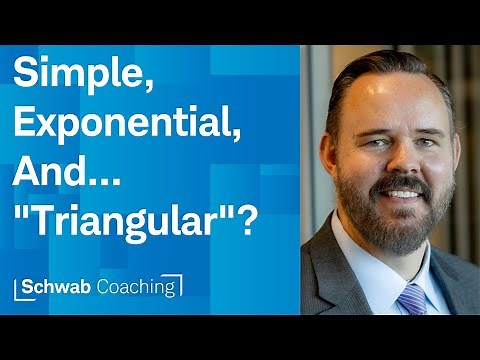 Simple, Exponential, And... "Triangular"?

Schwab Coaching